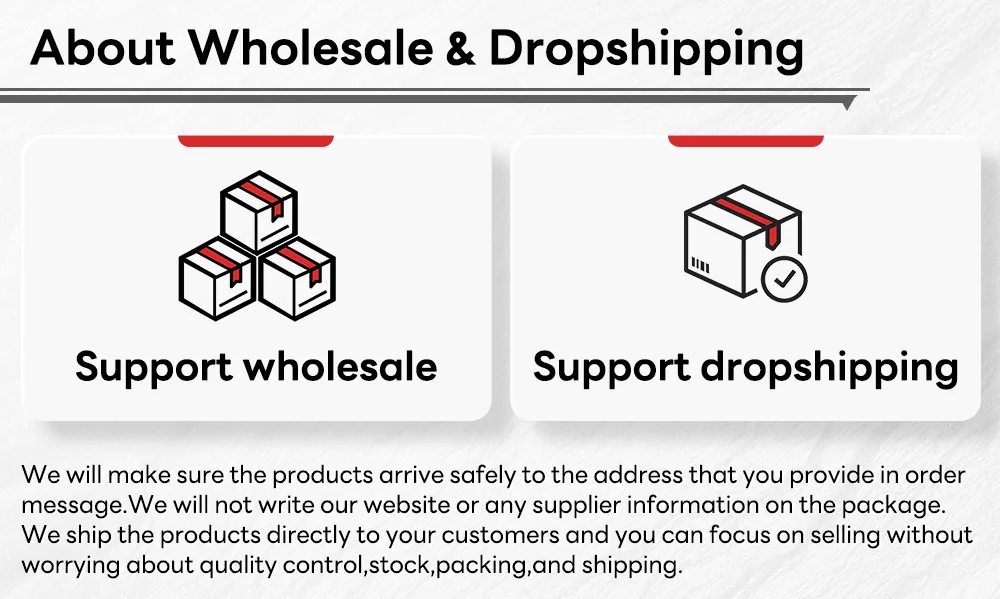 About Wholesale & Dropshipping

Support wholesale

Support dropshipping

We will make sure the products arrive safely to the address that you provide in order message.We will not write our website or any supplier information on the package. We ship the products directly to your customers and you can focus on selling without worrying about quality control,stock,packing,and shipping.